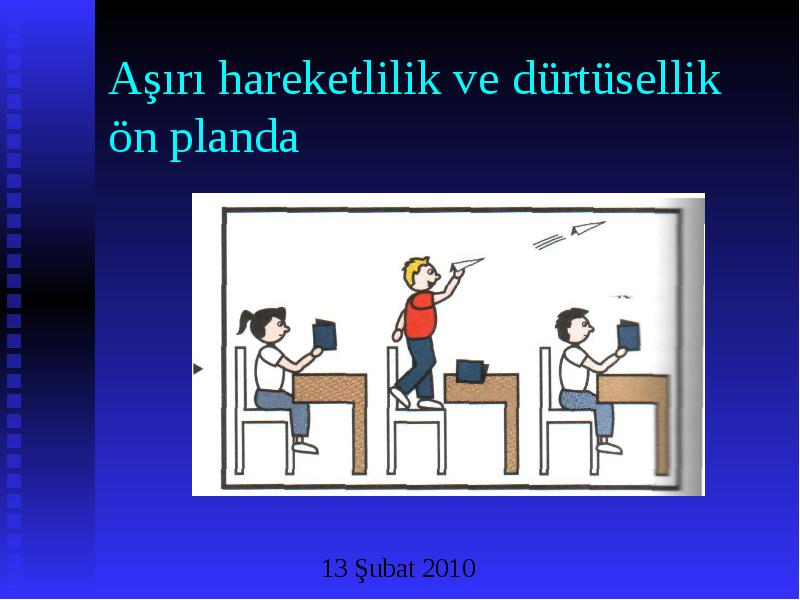 Aşırı hareketlilik ve dürtüsellik ön planda

13 Şubat 2010